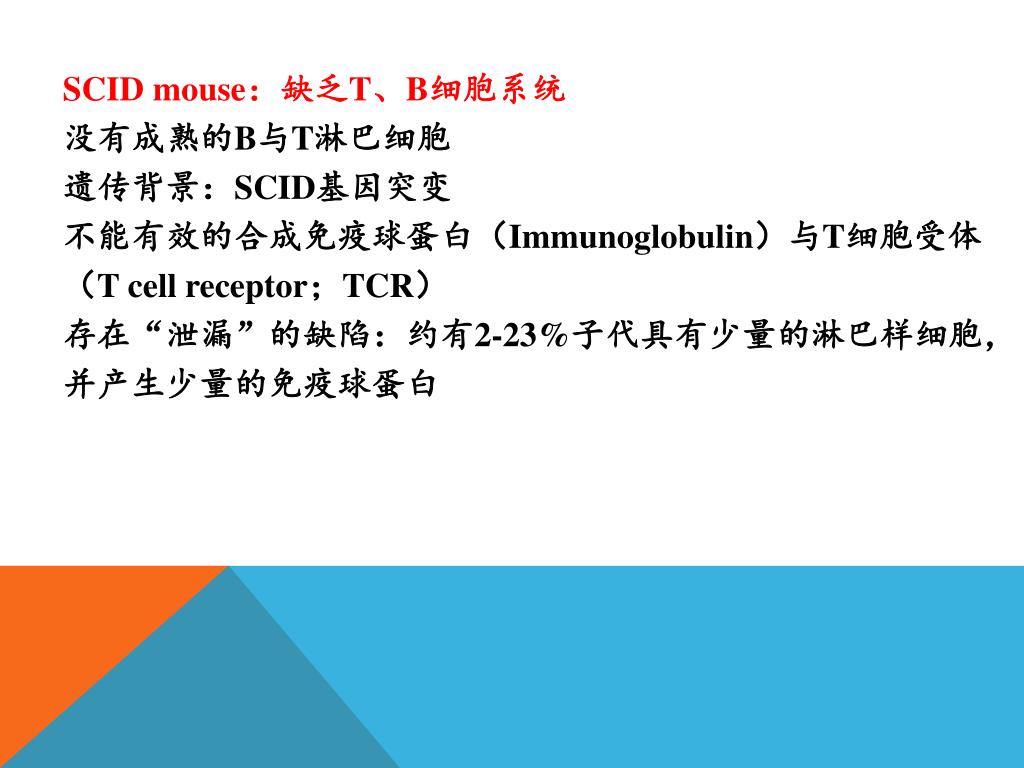 SCID mouse：缺乏T、B细胞系统
没有成熟的B与T淋巴细胞
遗传背景：SCID基因突变
不能有效的合成免疫球蛋白（Immunoglobulin）与T细胞受体（T cell receptor；TCR）
存在“泄漏”的缺陷：约有2-23%子代具有少量的淋巴样细胞，并产生少量的免疫球蛋白